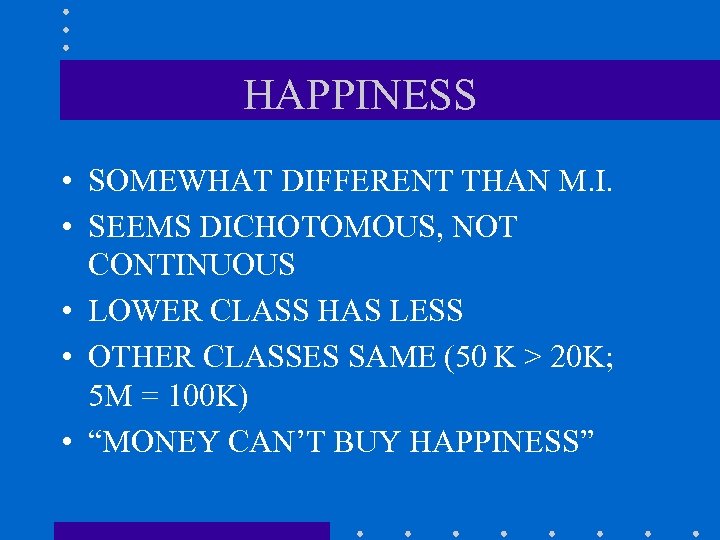 HAPPINESS

• SOMEWHAT DIFFERENT THAN M.I.
• SEEMS DICHOTOMOUS, NOT CONTINUOUS
• LOWER CLASS HAS LESS
• OTHER CLASSES SAME (50 K > 20K; 5M = 100K)
• “MONEY CAN’T BUY HAPPINESS”